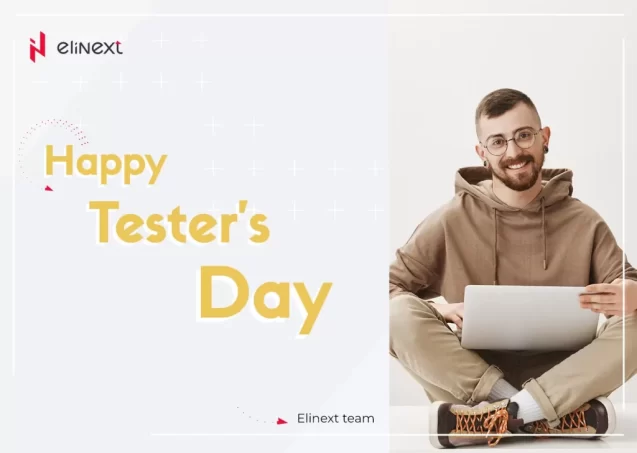 elinext

Happy Tester's Day

Elinext team